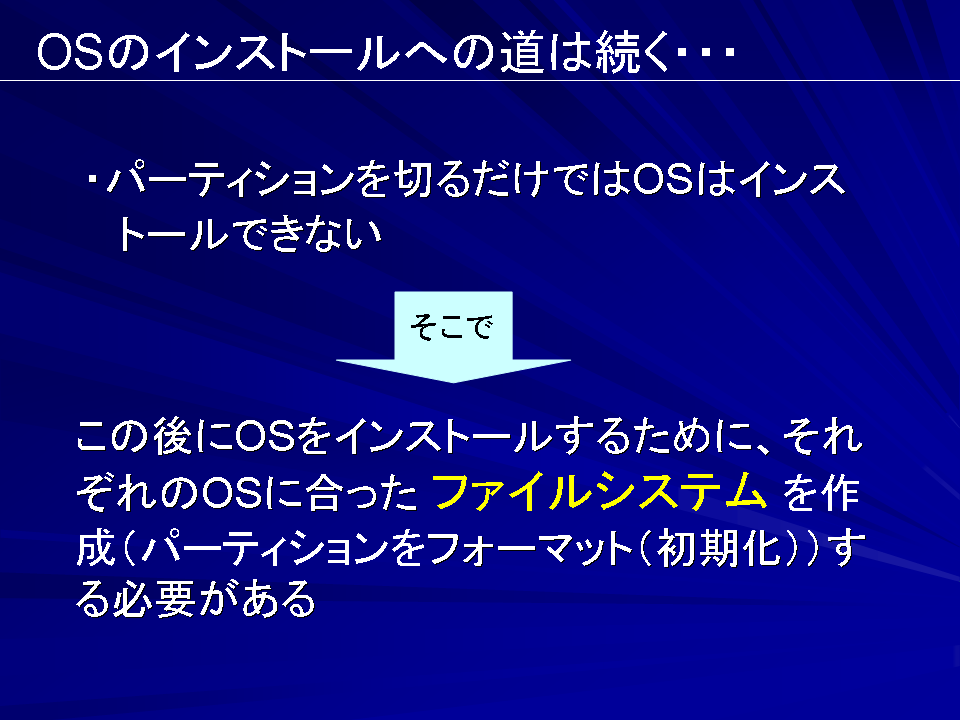 OSのインストールへの道は続く・・・

・パーティションを切るだけではOSはインストールできない

そこで

この後にOSをインストールするために、それぞれのOSに合った ファイルシステム を作成（パーティションをフォーマット（初期化））する必要がある